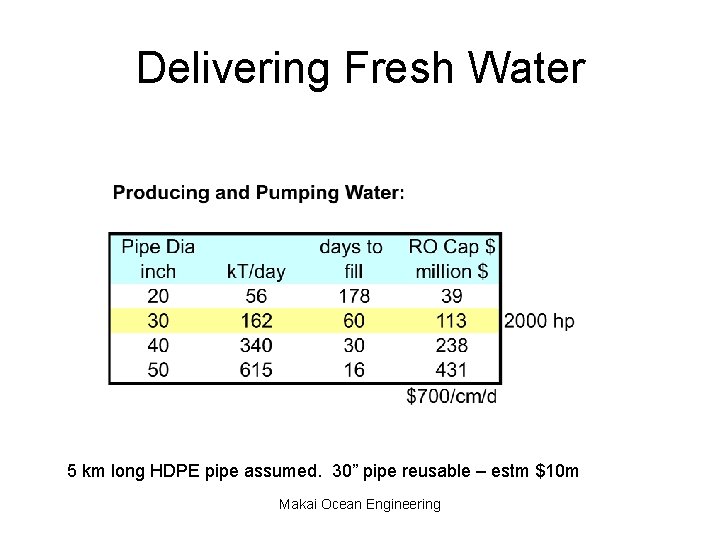 Delivering Fresh Water

Producing and Pumping Water:

| Pipe Dia inch | kT/day | days to fill | RO Cap $ million $ |
|---|---|---|---|
| 20 | 56 | 178 | 39 |
| 30 | 162 | 60 | 113 |
| 40 | 340 | 30 | 238 |
| 50 | 615 | 16 | 431 |

2000 hp

$700/cm/d

5 km long HDPE pipe assumed. 30" pipe reusable – estm $10m

Makai Ocean Engineering